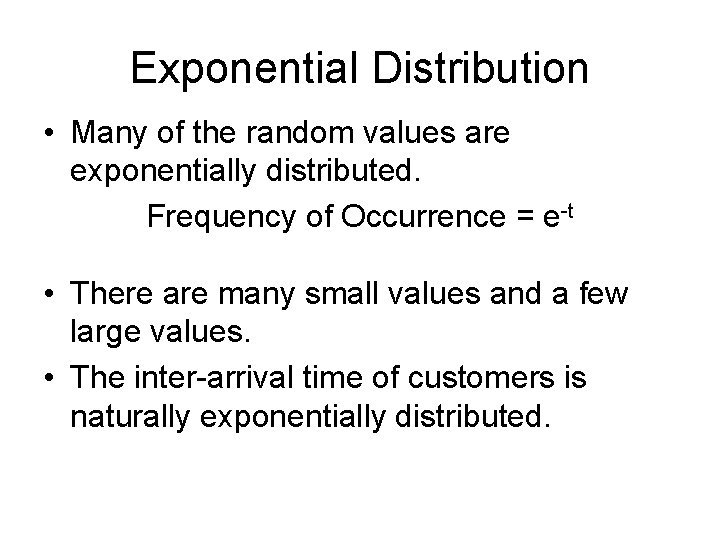 Exponential Distribution

• Many of the random values are exponentially distributed.

Frequency of Occurrence = $e^{-t}$

• There are many small values and a few large values.
• The inter-arrival time of customers is naturally exponentially distributed.